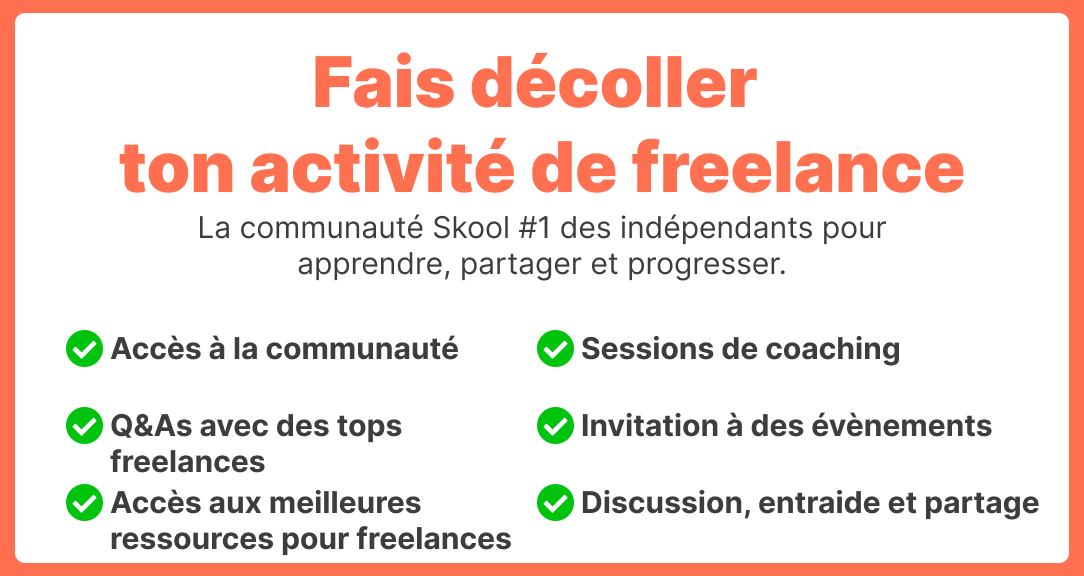 Fais décoller ton activité de freelance

La communauté Skool #1 des indépendants pour apprendre, partager et progresser.

Accès à la communauté

Q&As avec des tops freelances

Accès aux meilleures ressources pour freelances

Sessions de coaching

Invitation à des évènements

Discussion, entraide et partage